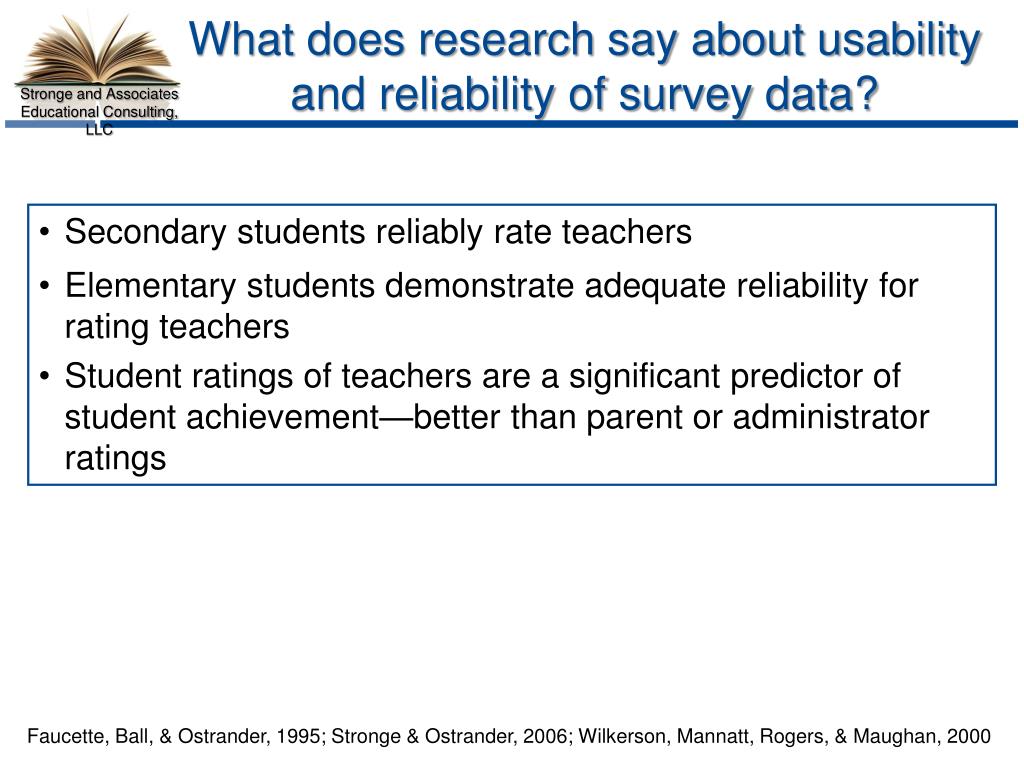 Stronge and Associates Educational Consulting, LLC

What does research say about usability and reliability of survey data?

• Secondary students reliably rate teachers
• Elementary students demonstrate adequate reliability for rating teachers
• Student ratings of teachers are a significant predictor of student achievement—better than parent or administrator ratings

Faucette, Ball, & Ostrander, 1995; Stronge & Ostrander, 2006; Wilkerson, Mannatt, Rogers, & Maughan, 2000